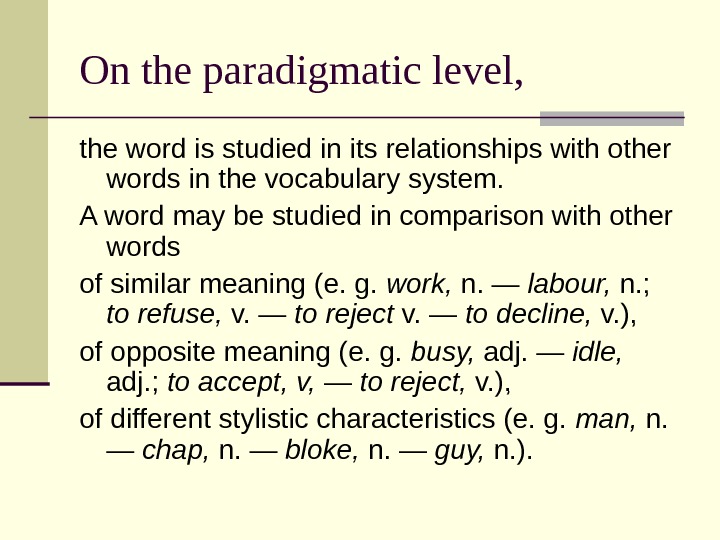 On the paradigmatic level,

the word is studied in its relationships with other words in the vocabulary system.

A word may be studied in comparison with other words

of similar meaning (e. g. work, n. — labour, n.; to refuse, v. — to reject v. — to decline, v.),

of opposite meaning (e. g. busy, adj. — idle, adj.; to accept, v, — to reject, v.),

of different stylistic characteristics (e. g. man, n. — chap, n. — bloke, n. — guy, n.).